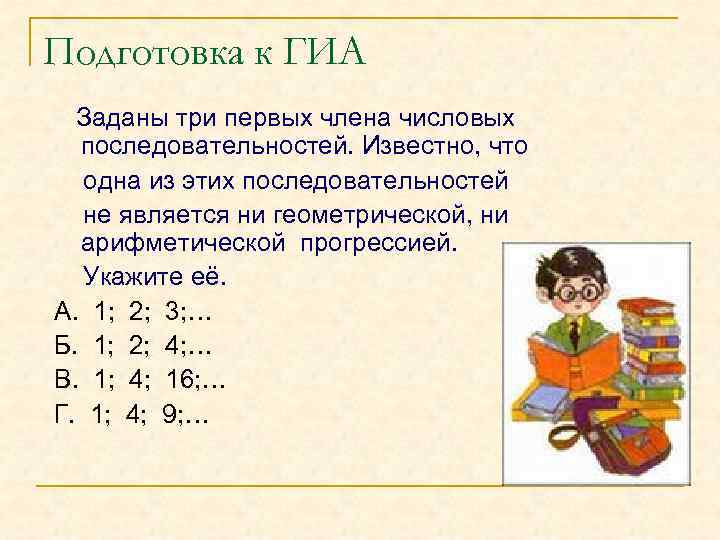 Подготовка к ГИА

Заданы три первых члена числовых последовательностей. Известно, что одна из этих последовательностей не является ни геометрической, ни арифметической прогрессией. Укажите её.

А. 1; 2; 3;...
Б. 1; 2; 4;...
В. 1; 4; 16;...
Г. 1; 4; 9;...